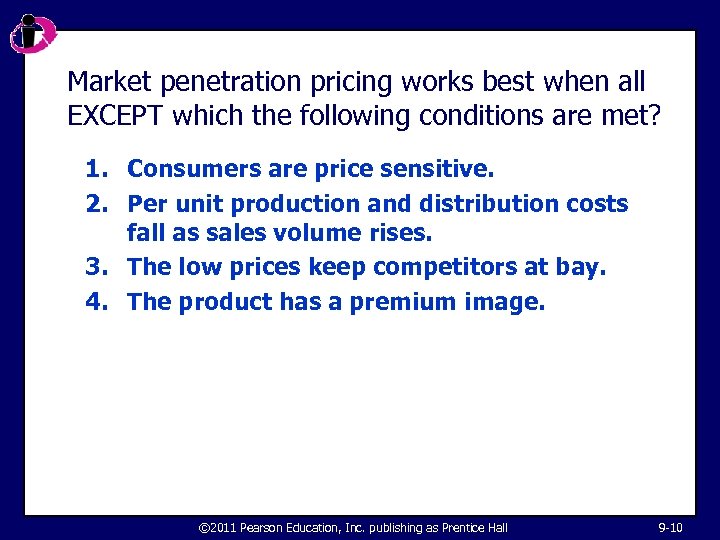 Market penetration pricing works best when all EXCEPT which the following conditions are met?

1. Consumers are price sensitive.
2. Per unit production and distribution costs fall as sales volume rises.
3. The low prices keep competitors at bay.
4. The product has a premium image.

©2011 Pearson Education, Inc. publishing as Prentice Hall

9-10